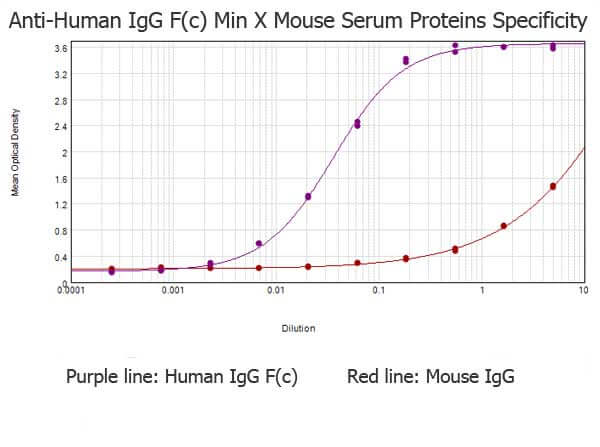 Anti-Human IgG F(c) Min X Mouse Serum Proteins Specificity

Mean Optical Density

3.6
3.2
2.8
2.4
2
1.6
1.2
0.8
0.4
0

0.0001
0.001
0.01
0.1
1
10

Dilution

Purple line: Human IgG F(c)

Red line: Mouse IgG